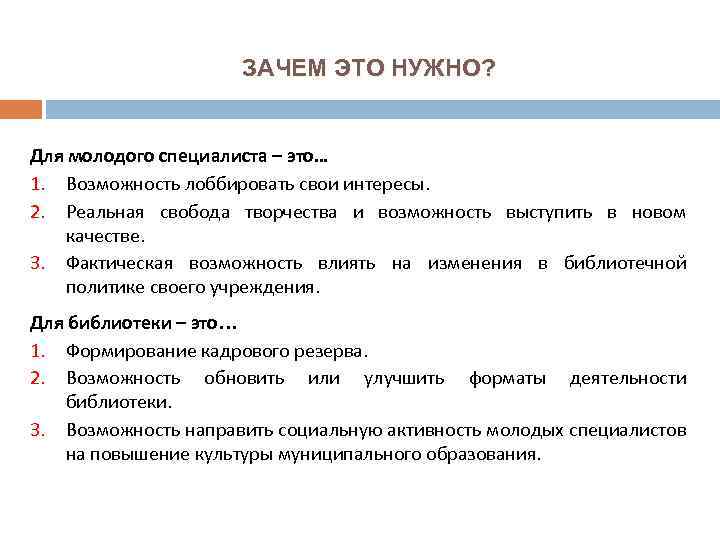 ЗАЧЕМ ЭТО НУЖНО?

Для молодого специалиста – это…
1. Возможность лоббировать свои интересы.
2. Реальная свобода творчества и возможность выступить в новом качестве.
3. Фактическая возможность влиять на изменения в библиотечной политике своего учреждения.

Для библиотеки – это…
1. Формирование кадрового резерва.
2. Возможность обновить или улучшить форматы деятельности библиотеки.
3. Возможность направить социальную активность молодых специалистов на повышение культуры муниципального образования.